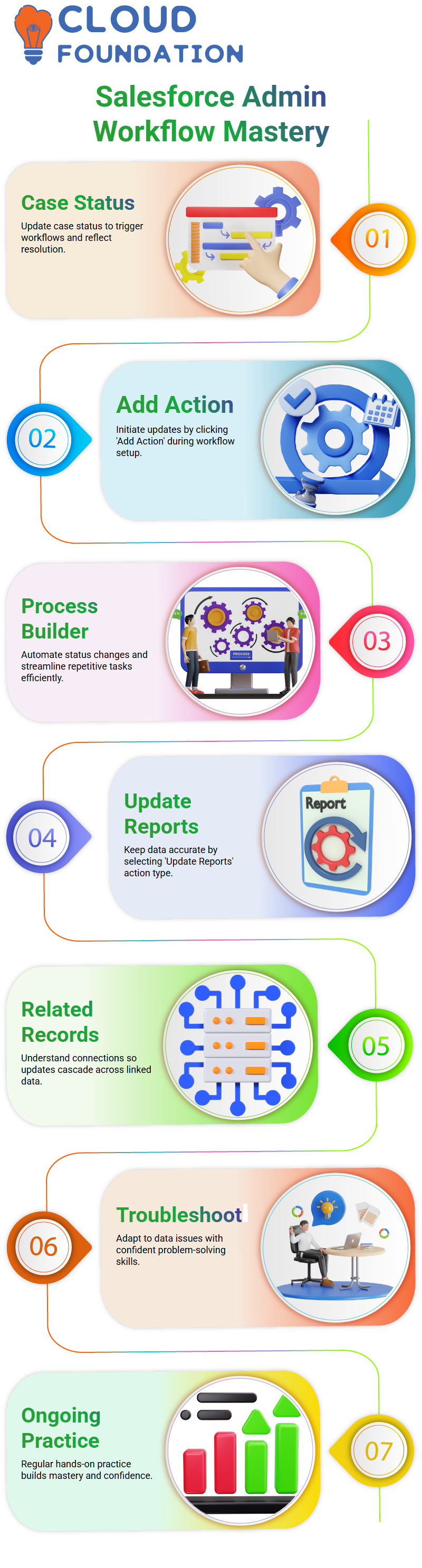 CLOUD FOUNDATION

Salesforce Admin Workflow Mastery

Case Status

Update case status to trigger workflows and reflect resolution.

01

02

Add Action

Initiate updates by clicking 'Add Action' during workflow setup.

Process Builder

Automate status changes and streamline repetitive tasks efficiently.

PROCESS

03

04

Update Reports

Keep data accurate by selecting 'Update Reports' action type.

Report

Related Records

Understand connections so updates cascade across linked data.

05

06

Troubleshoot

Adapt to data issues with confident problem-solving skills.

Ongoing Practice

Regular hands-on practice builds mastery and confidence.

07